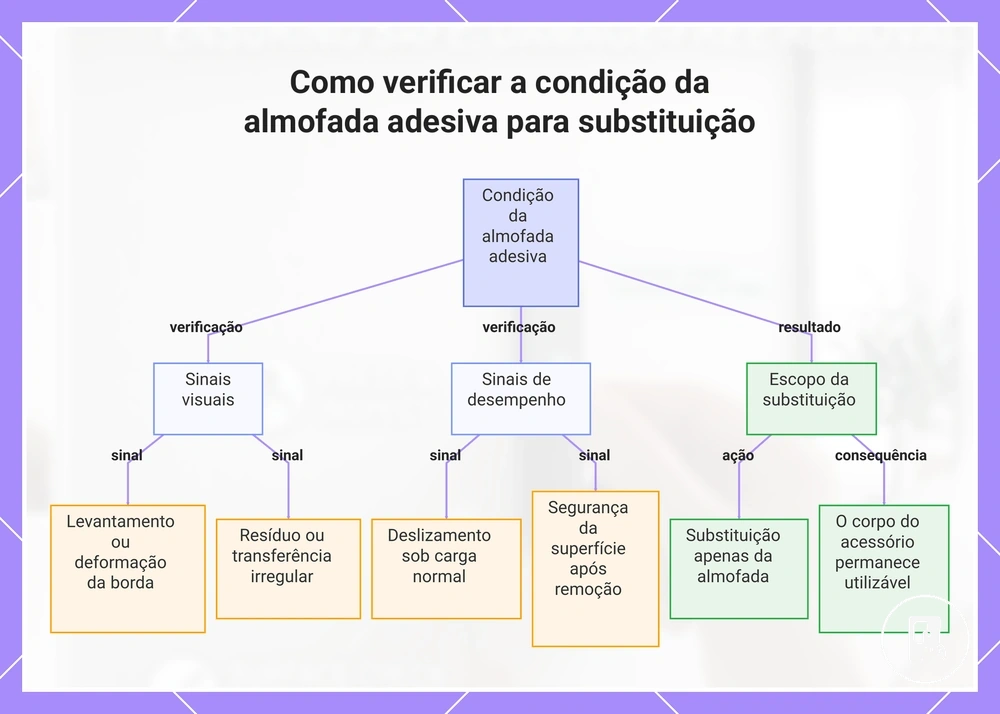 Como verificar a condição da almofada adesiva para substituição

Condição da almofada adesiva

verificação

verificação

resultado

Sinais visuais

Sinais de desempenho

Escopo da substituição

sinal

sinal

sinal

sinal

ação

consequência

Levantamento ou deformação da borda

Resíduo ou transferência irregular

Deslizamento sob carga normal

Segurança da superfície após remoção

Substituição apenas da almofada

O corpo do acessório permanece utilizável